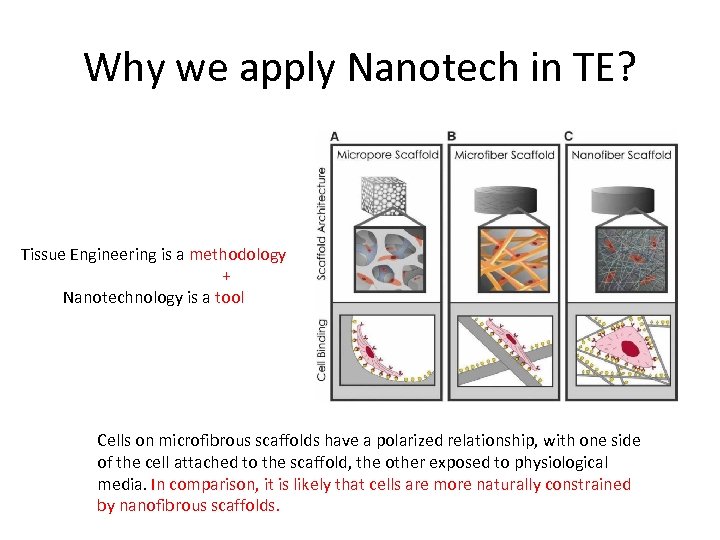 Why we apply Nanotech in TE?

Tissue Engineering is a methodology
+
Nanotechnology is a tool

A
Micropore Scaffold

B
Microfiber Scaffold

C
Nanofiber Scaffold

Scaffold Architecture

Cell Binding

Cells on microfibrous scaffolds have a polarized relationship, with one side of the cell attached to the scaffold, the other exposed to physiological media. In comparison, it is likely that cells are more naturally constrained by nanofibrous scaffolds.